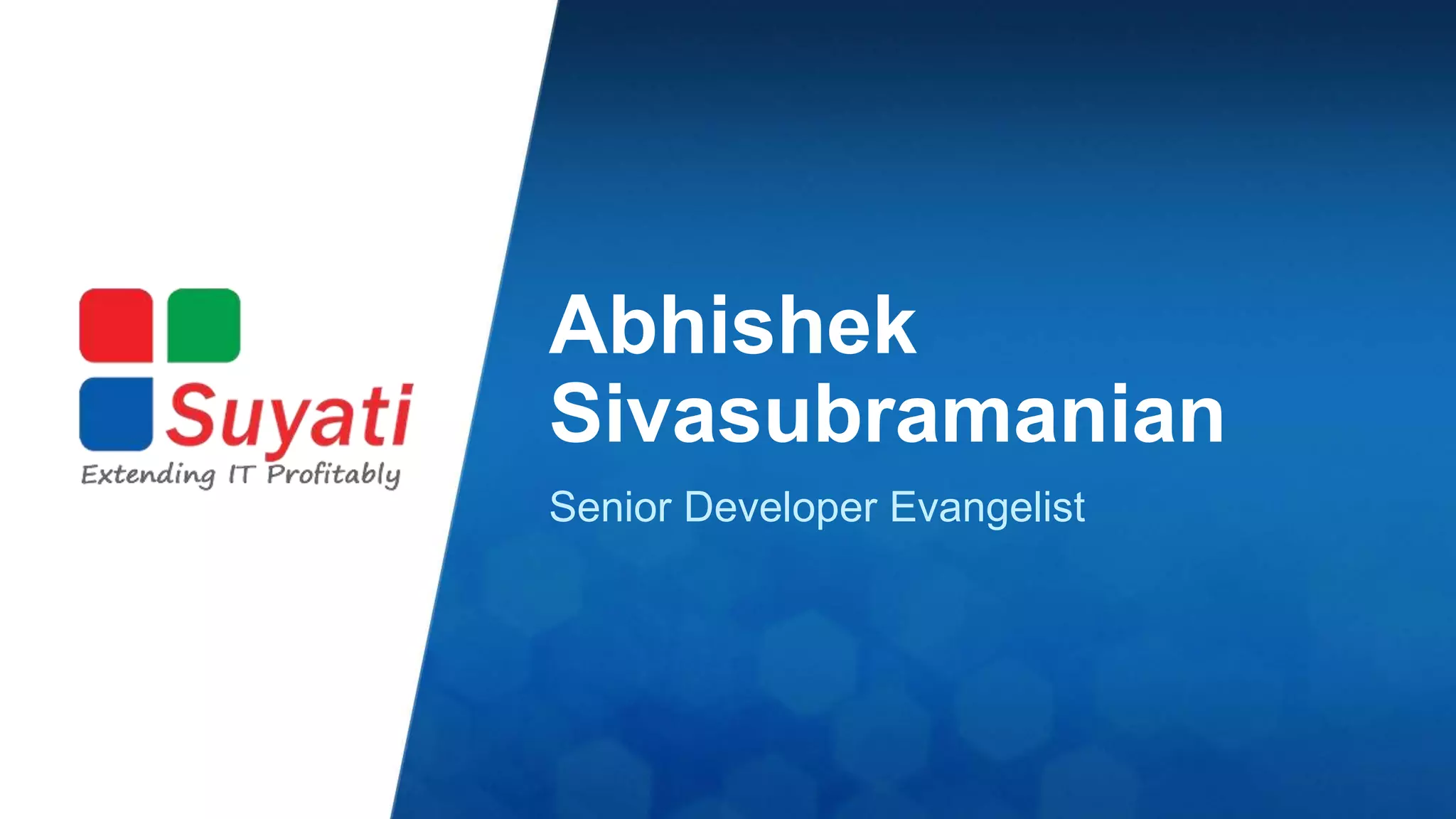 Suyati
Extending IT Profitably

Abhishek Sivasubramanian

Senior Developer Evangelist